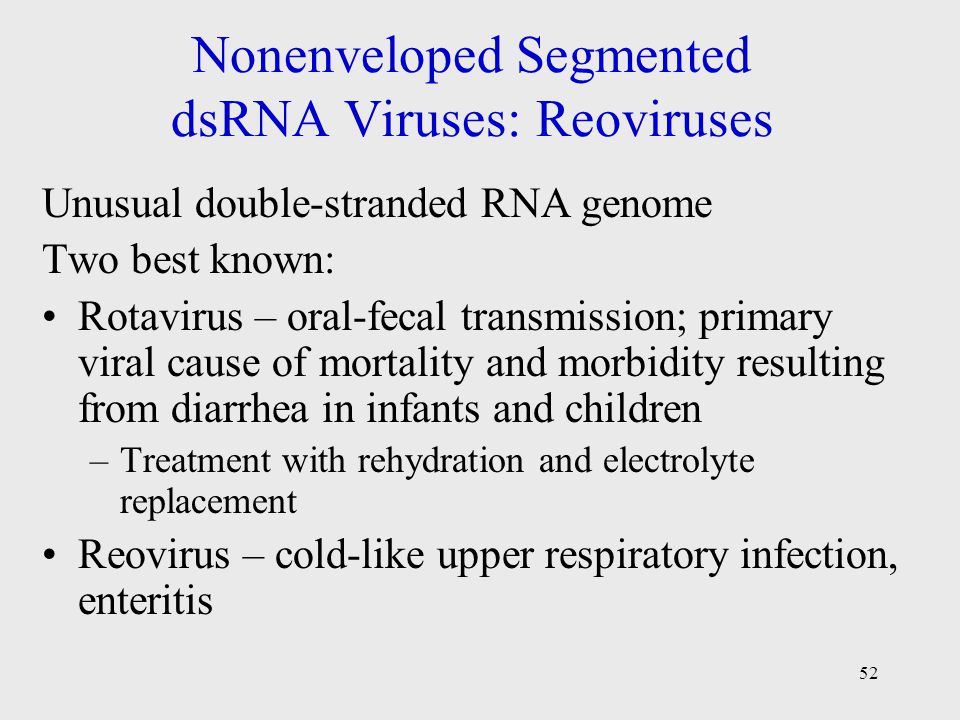 Nonenveloped Segmented dsRNA Viruses: Reoviruses

Unusual double-stranded RNA genome

Two best known:

• Rotavirus – oral-fecal transmission; primary viral cause of mortality and morbidity resulting from diarrhea in infants and children
  – Treatment with rehydration and electrolyte replacement
• Reovirus – cold-like upper respiratory infection, enteritis

52